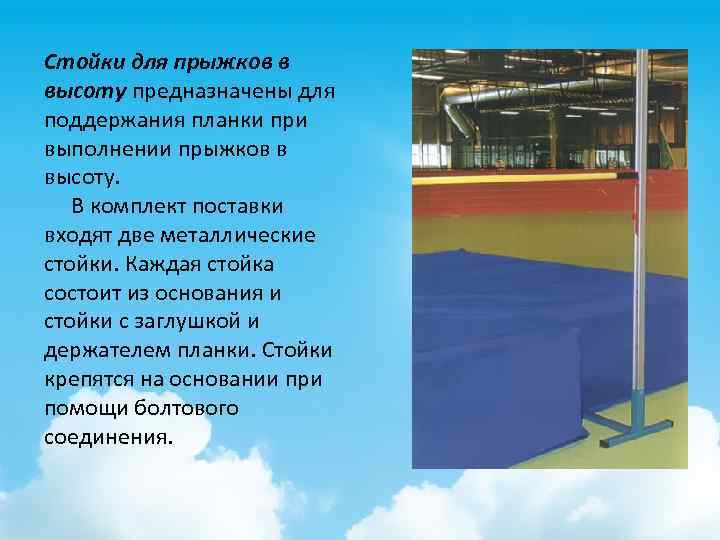 Стойки для прыжков в высоту предназначены для поддержания планки при выполнении прыжков в высоту.

В комплект поставки входят две металлические стойки. Каждая стойка состоит из основания и стойки с заглушкой и держателем планки. Стойки крепятся на основании при помощи болтового соединения.